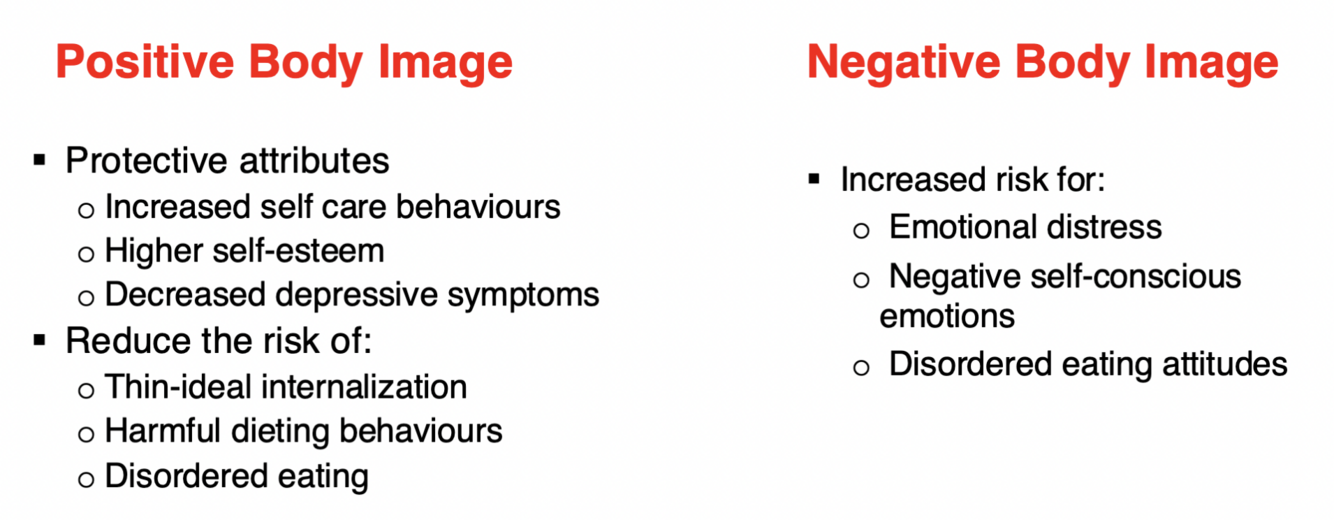 Positive Body Image

▪ Protective attributes
  o Increased self care behaviours
  o Higher self-esteem
  o Decreased depressive symptoms
▪ Reduce the risk of:
  o Thin-ideal internalization
  o Harmful dieting behaviours
  o Disordered eating

Negative Body Image

▪ Increased risk for:
  o Emotional distress
  o Negative self-conscious emotions
  o Disordered eating attitudes